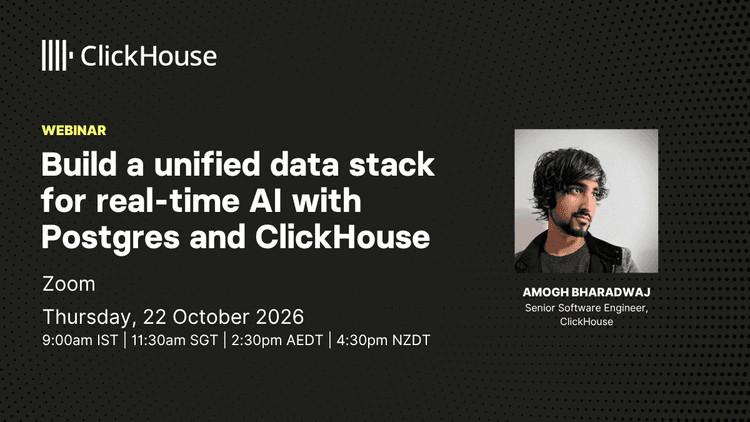 ClickHouse

WEBINAR

Build a unified data stack for real-time AI with Postgres and ClickHouse

Zoom

Thursday, 22 October 2026

9:00am IST | 11:30am SGT | 2:30pm AEDT | 4:30pm NZDT

AMOGH BHARADWAJ
Senior Software Engineer, ClickHouse